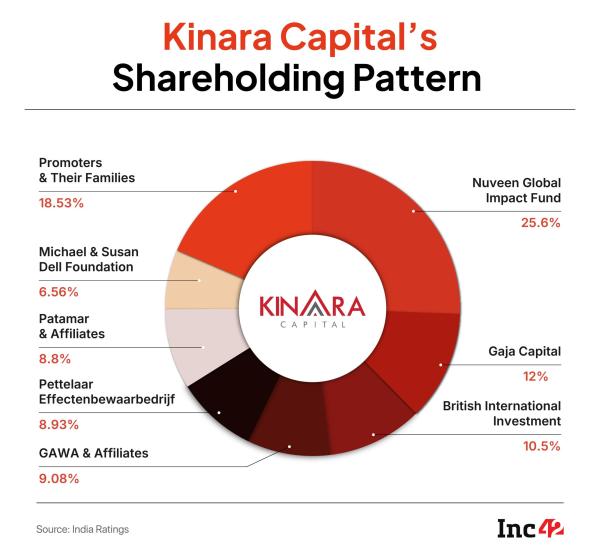 Kinara Capital's
Shareholding Pattern

Promoters & Their Families
18.53%

Michael & Susan Dell Foundation
6.56%

Patamar & Affiliates
8.8%

Pettelaar Effectenbewaarbedrijf
8.93%

GAWA & Affiliates
9.08%

KINARA
CAPITAL

Nuveen Global Impact Fund
25.6%

Gaja Capital
12%

British International Investment
10.5%

Source: India Ratings

Inc42